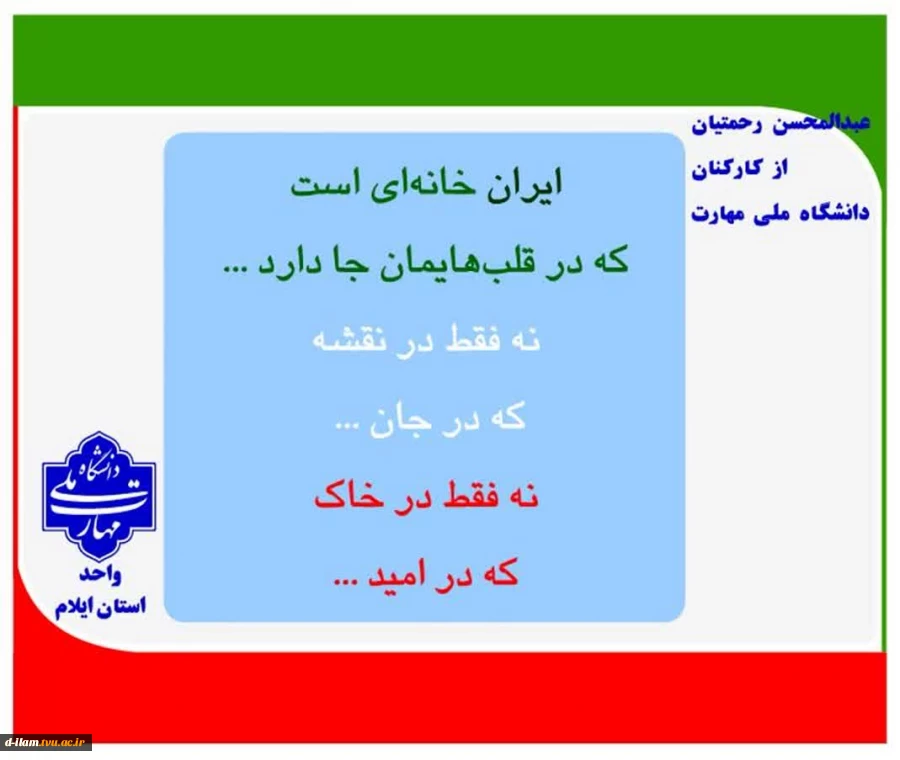 عبدالمحسن رحمتیان
از کارکنان
دانشگاه ملی مهارت

ایران خانه‌ای است
که در قلب‌هایمان جا دارد ...
نه فقط در نقشه
که در جان ...
نه فقط در خاک
که در امید ...

دانشگاه ملی مهارت
واحد
استان ایلام

d-ilam.tvu.ac.ir